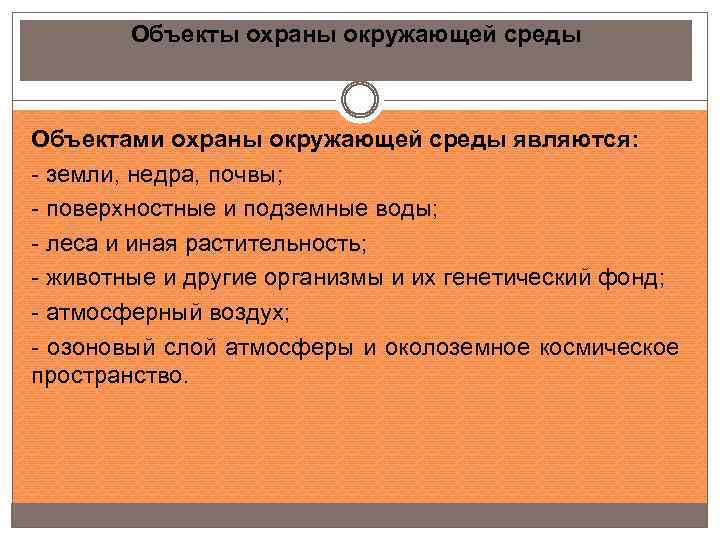 Объекты охраны окружающей среды

Объектами охраны окружающей среды являются:
- земли, недра, почвы;
- поверхностные и подземные воды;
- леса и иная растительность;
- животные и другие организмы и их генетический фонд;
- атмосферный воздух;
- озоновый слой атмосферы и околоземное космическое пространство.